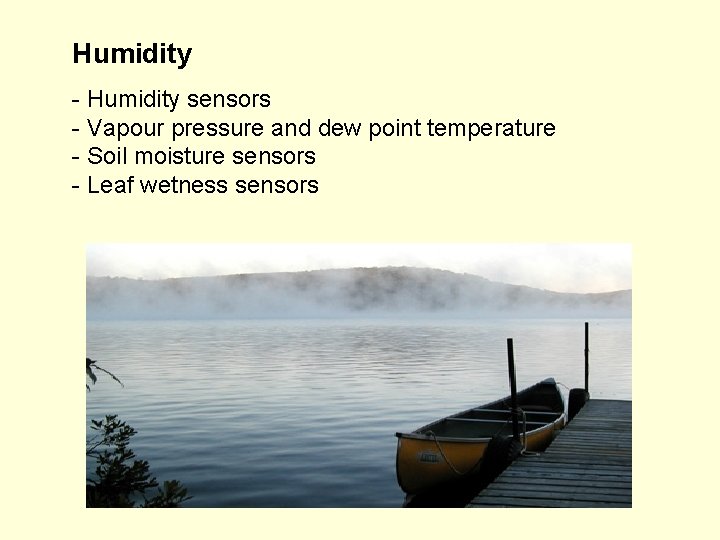 Humidity

- Humidity sensors
- Vapour pressure and dew point temperature
- Soil moisture sensors
- Leaf wetness sensors